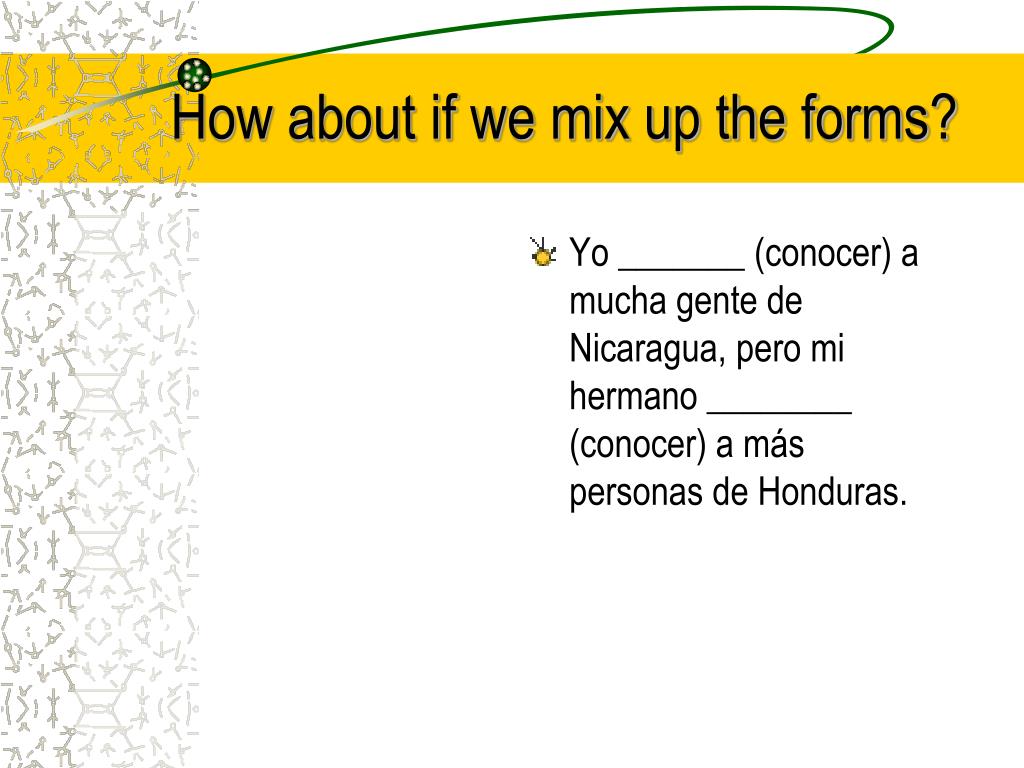 How about if we mix up the forms?

Yo _______ (conocer) a mucha gente de Nicaragua, pero mi hermano ________ (conocer) a más personas de Honduras.